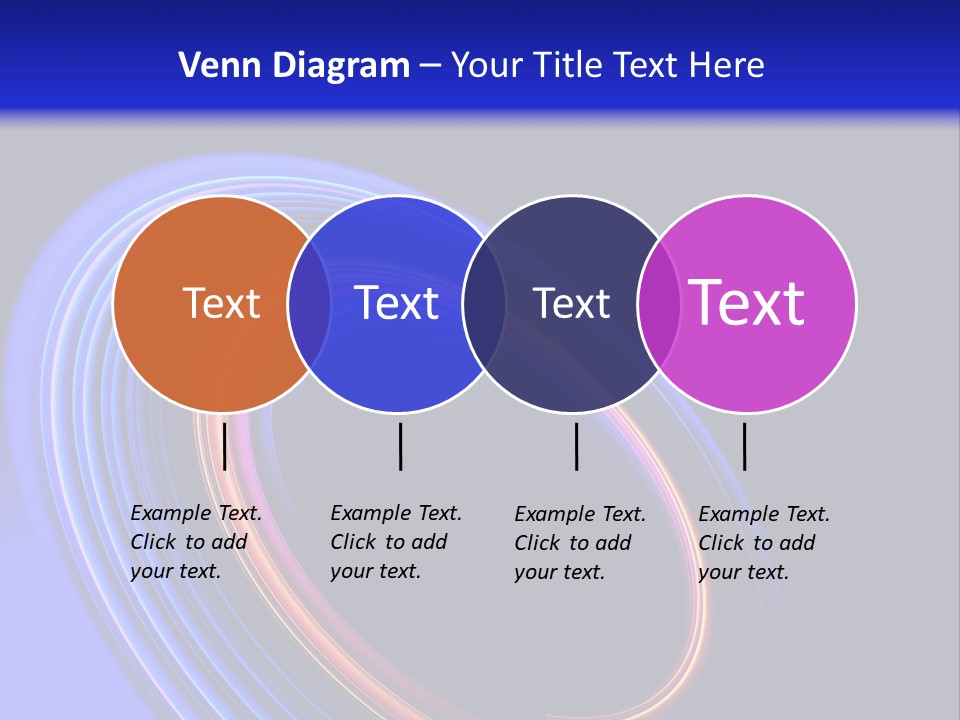 Venn Diagram – Your Title Text Here

Text

Text

Text

Text

Example Text. Click to add your text.

Example Text. Click to add your text.

Example Text. Click to add your text.

Example Text. Click to add your text.